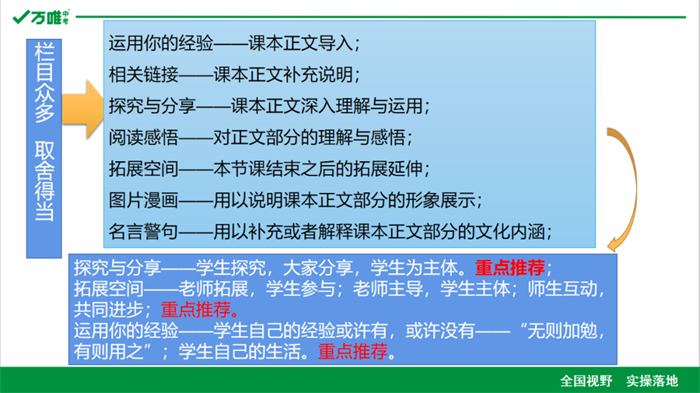 万唯中考

栏目众多　取舍得当

运用你的经验——课本正文导入；
相关链接——课本正文补充说明；
探究与分享——课本正文深入理解与运用；
阅读感悟——对正文部分的理解与感悟；
拓展空间——本节课结束之后的拓展延伸；
图片漫画——用以说明课本正文部分的形象展示；
名言警句——用以补充或者解释课本正文部分的文化内涵；

探究与分享——学生探究，大家分享，学生为主体。重点推荐；
拓展空间——老师拓展，学生参与；老师主导，学生主体；师生互动，共同进步；重点推荐。
运用你的经验——学生自己的经验或许有，或许没有——“无则加勉，有则用之”；学生自己的生活。重点推荐。

全国视野　实操落地